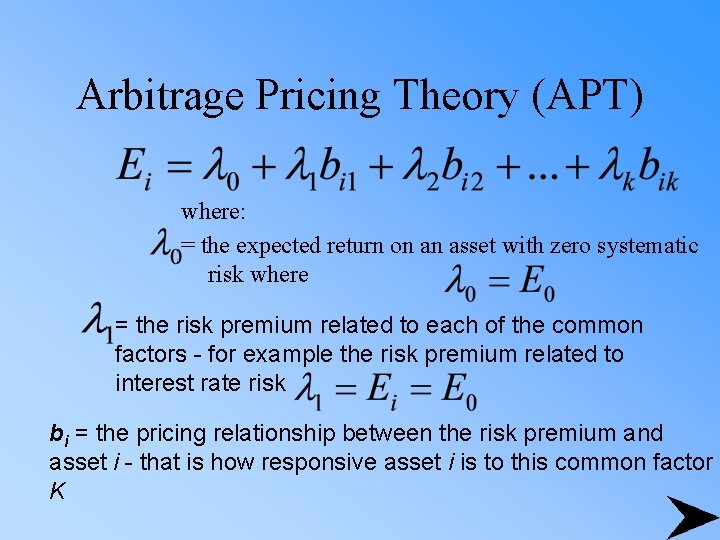 Arbitrage Pricing Theory (APT)

$E_i = \lambda_0 + \lambda_1 b_{i1} + \lambda_2 b_{i2} + ... + \lambda_k b_{ik}$

where:

$\lambda_0$= the expected return on an asset with zero systematic risk where $\lambda_0 = E_0$

$\lambda_1$= the risk premium related to each of the common factors - for example the risk premium related to interest rate risk $\lambda_1 = E_i = E_0$

$b_i$ = the pricing relationship between the risk premium and asset $i$ - that is how responsive asset $i$ is to this common factor $K$